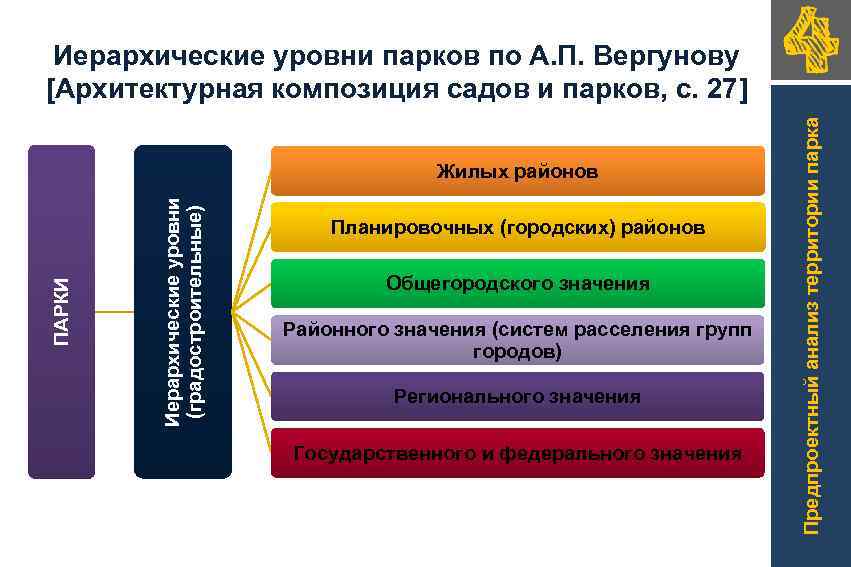 Иерархические уровни парков по А.П. Вергунову [Архитектурная композиция садов и парков, с. 27]

ПАРКИ

Иерархические уровни (градостроительные)

Жилых районов

Планировочных (городских) районов

Общегородского значения

Районного значения (систем расселения групп городов)

Регионального значения

Государственного и федерального значения

Предпроектный анализ территории парка